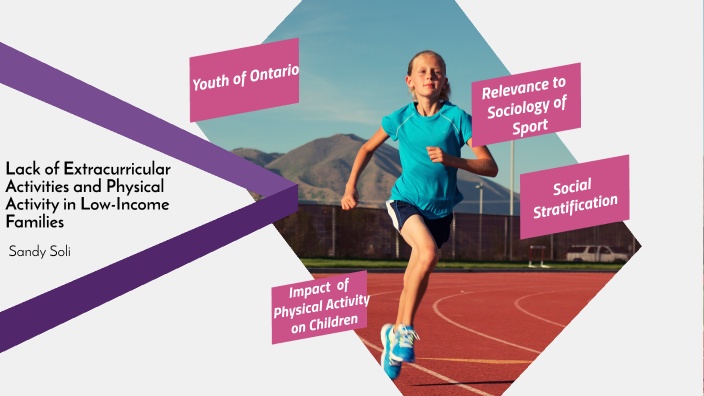 Lack of Extracurricular Activities and Physical Activity in Low-Income Families

Sandy Soli

Youth of Ontario

Relevance to Sociology of Sport

Social Stratification

Impact of Physical Activity on Children